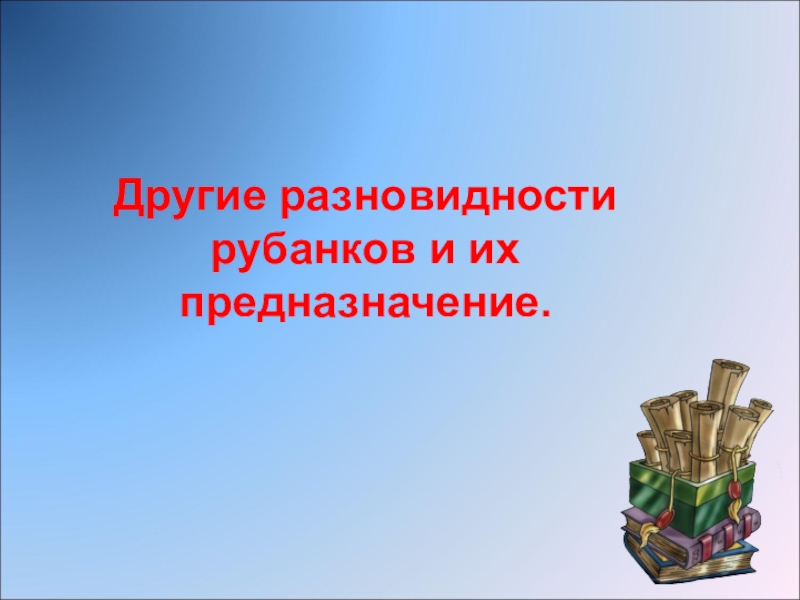 Другие разновидности рубанков и их предназначение.